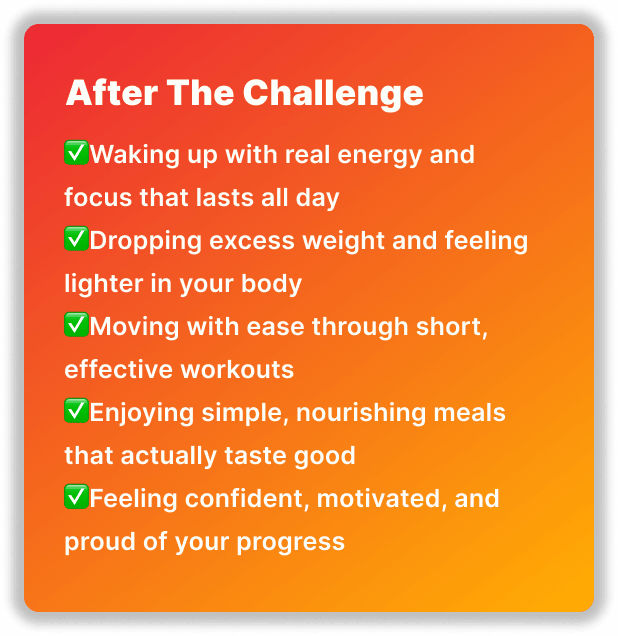 After The Challenge

✅Waking up with real energy and focus that lasts all day
✅Dropping excess weight and feeling lighter in your body
✅Moving with ease through short, effective workouts
✅Enjoying simple, nourishing meals that actually taste good
✅Feeling confident, motivated, and proud of your progress